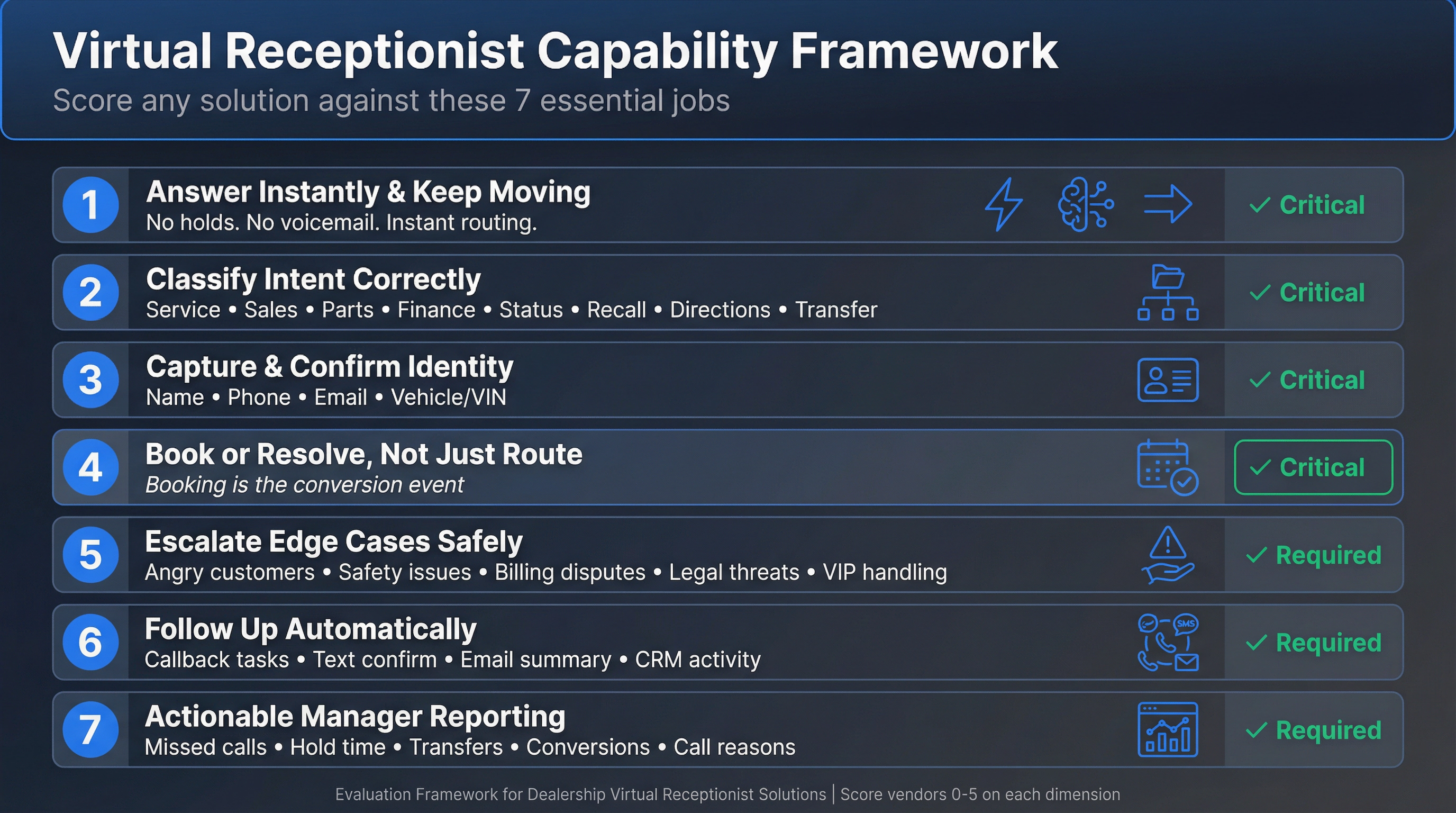 Virtual Receptionist Capability Framework
Score any solution against these 7 essential jobs

1 Answer Instantly & Keep Moving
No holds. No voicemail. Instant routing.
✓ Critical

2 Classify Intent Correctly
Service • Sales • Parts • Finance • Status • Recall • Directions • Transfer
✓ Critical

3 Capture & Confirm Identity
Name • Phone • Email • Vehicle/VIN
✓ Critical

4 Book or Resolve, Not Just Route
Booking is the conversion event
✓ Critical

5 Escalate Edge Cases Safely
Angry customers • Safety issues • Billing disputes • Legal threats • VIP handling
✓ Required

6 Follow Up Automatically
Callback tasks • Text confirm • Email summary • CRM activity
SMS
✓ Required

7 Actionable Manager Reporting
Missed calls • Hold time • Transfers • Conversions • Call reasons
✓ Required

Evaluation Framework for Dealership Virtual Receptionist Solutions | Score vendors 0-5 on each dimension